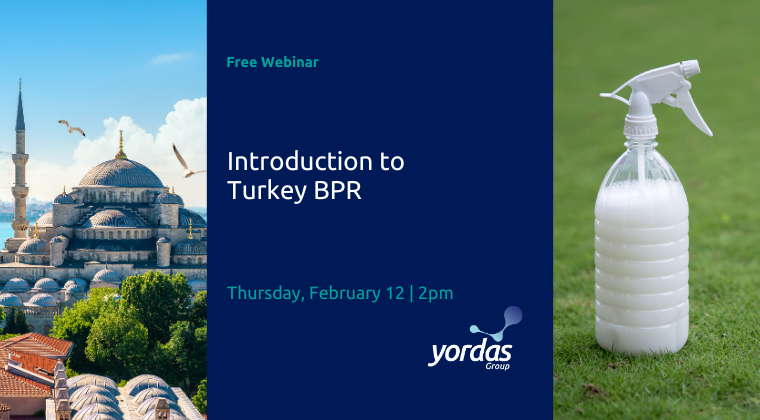 Free Webinar

Introduction to Turkey BPR

Thursday, February 12 | 2pm

yordas
Group